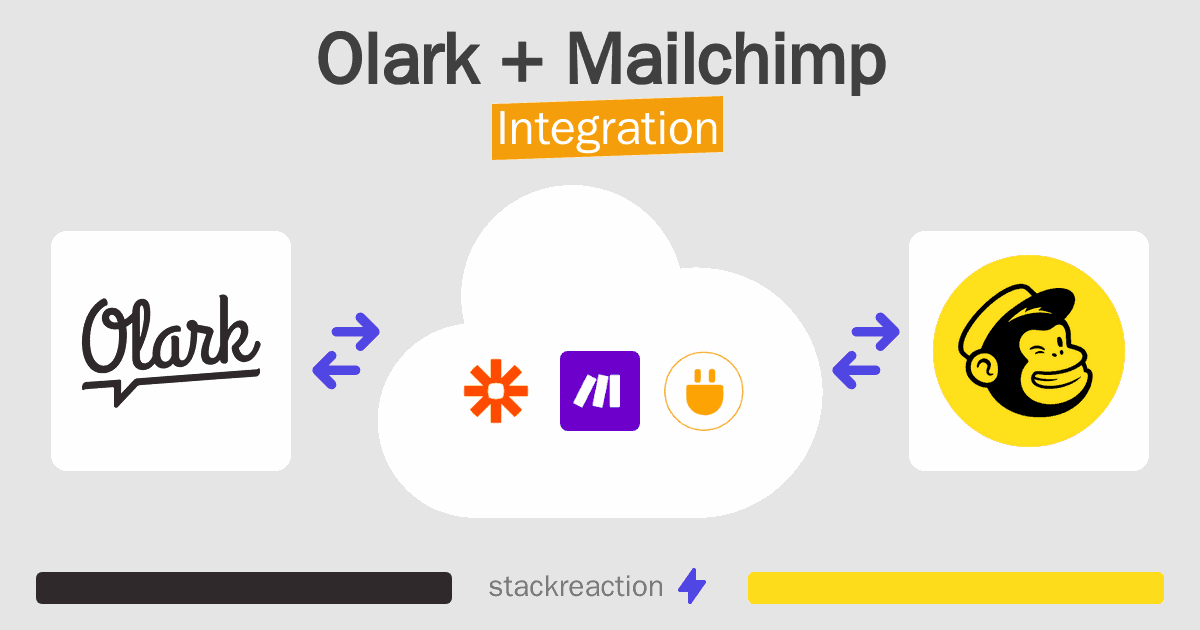 Olark + Mailchimp
Integration

Olark

stackreaction